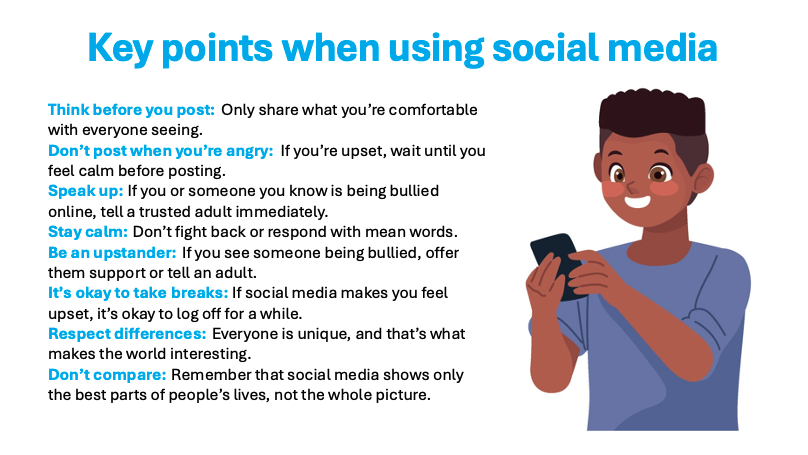 Key points when using social media

Think before you post: Only share what you're comfortable with everyone seeing.
Don't post when you're angry: If you're upset, wait until you feel calm before posting.
Speak up: If you or someone you know is being bullied online, tell a trusted adult immediately.
Stay calm: Don't fight back or respond with mean words.
Be an upstander: If you see someone being bullied, offer them support or tell an adult.
It's okay to take breaks: If social media makes you feel upset, it's okay to log off for a while.
Respect differences: Everyone is unique, and that's what makes the world interesting.
Don't compare: Remember that social media shows only the best parts of people's lives, not the whole picture.